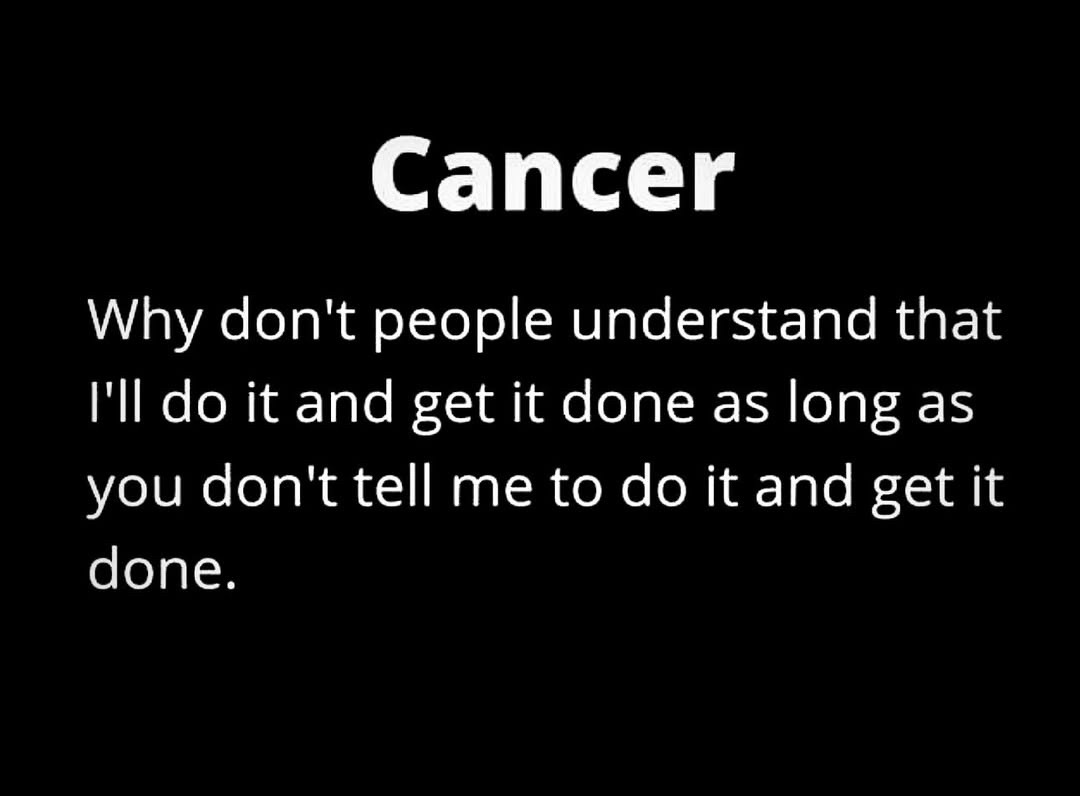 Cancer

Why don't people understand that I'll do it and get it done as long as you don't tell me to do it and get it done.